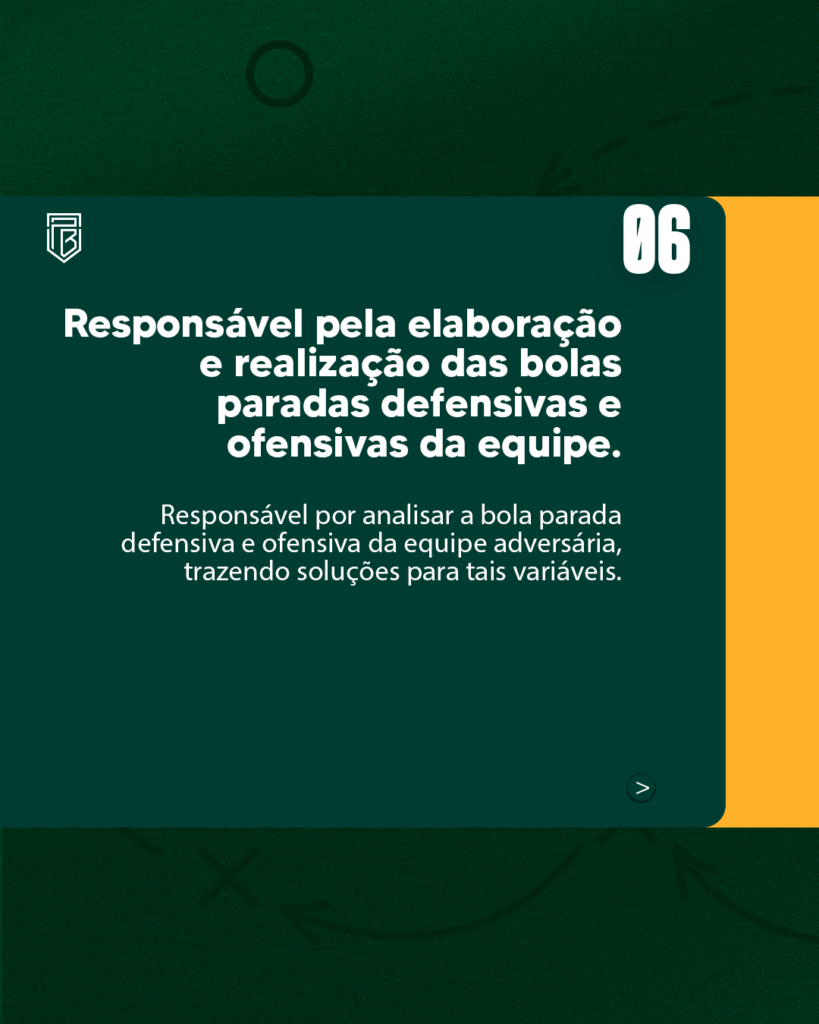 06

Responsável pela elaboração e realização das bolas paradas defensivas e ofensivas da equipe.

Responsável por analisar a bola parada defensiva e ofensiva da equipe adversária, trazendo soluções para tais variáveis.

>